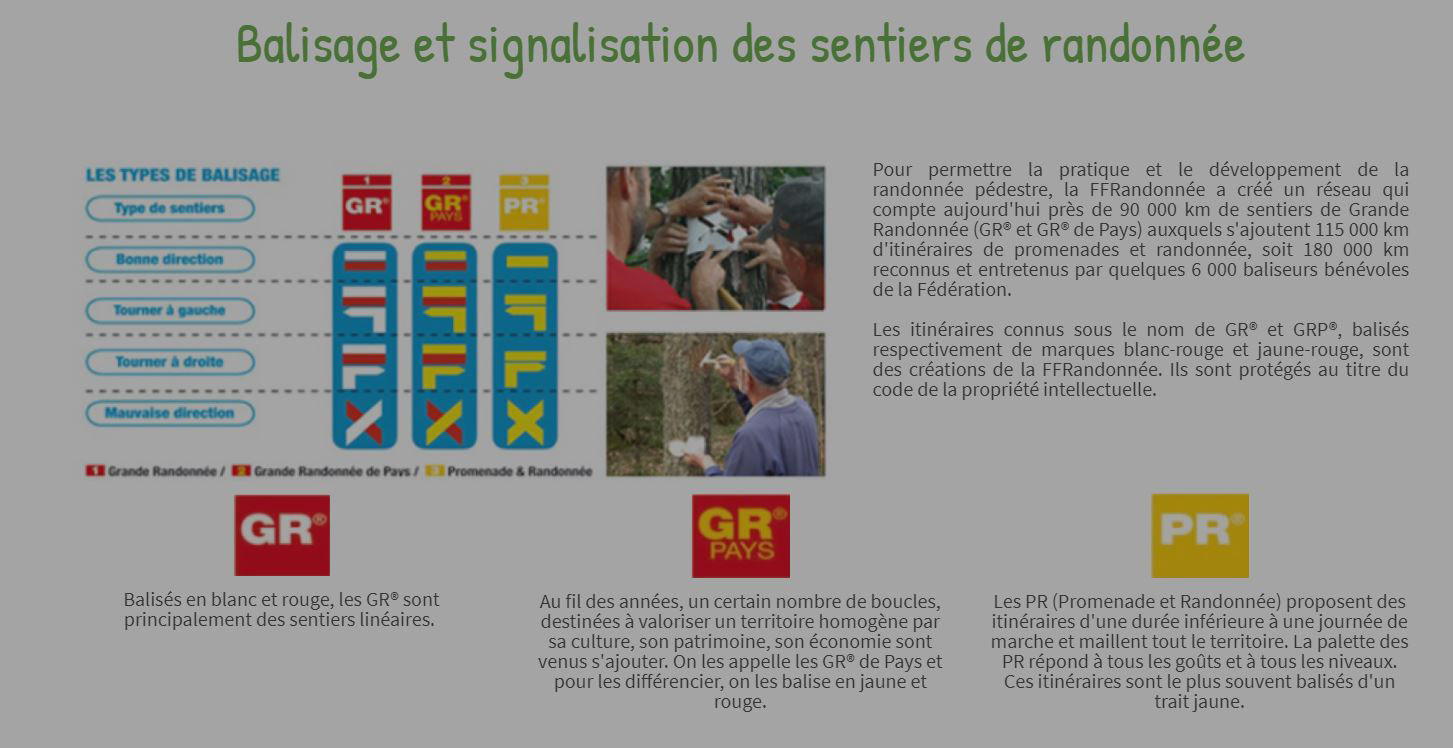 Balisage et signalisation des sentiers de randonnée

LES TYPES DE BALISAGE

Type de sentiers

Bonne direction

Tourner à gauche

Tourner à droite

Mauvaise direction

1 GR®

2 GR® PAYS

3 PR®

1 Grande Randonnée / 2 Grande Randonnée de Pays / 3 Promenade & Randonnée

Pour permettre la pratique et le développement de la randonnée pédestre, la FFRandonnée a créé un réseau qui compte aujourd'hui près de 90 000 km de sentiers de Grande Randonnée (GR® et GR® de Pays) auxquels s'ajoutent 115 000 km d'itinéraires de promenades et randonnée, soit 180 000 km reconnus et entretenus par quelques 6 000 baliseurs bénévoles de la Fédération.

Les itinéraires connus sous le nom de GR® et GRP®, balisés respectivement de marques blanc-rouge et jaune-rouge, sont des créations de la FFRandonnée. Ils sont protégés au titre du code de la propriété intellectuelle.

GR®

Balisés en blanc et rouge, les GR® sont principalement des sentiers linéaires.

GR® PAYS

Au fil des années, un certain nombre de boucles, destinées à valoriser un territoire homogène par sa culture, son patrimoine, son économie sont venus s'ajouter. On les appelle les GR® de Pays et pour les différencier, on les balise en jaune et rouge.

PR®

Les PR (Promenade et Randonnée) proposent des itinéraires d'une durée inférieure à une journée de marche et maillent tout le territoire. La palette des PR répond à tous les goûts et à tous les niveaux. Ces itinéraires sont le plus souvent balisés d'un trait jaune.